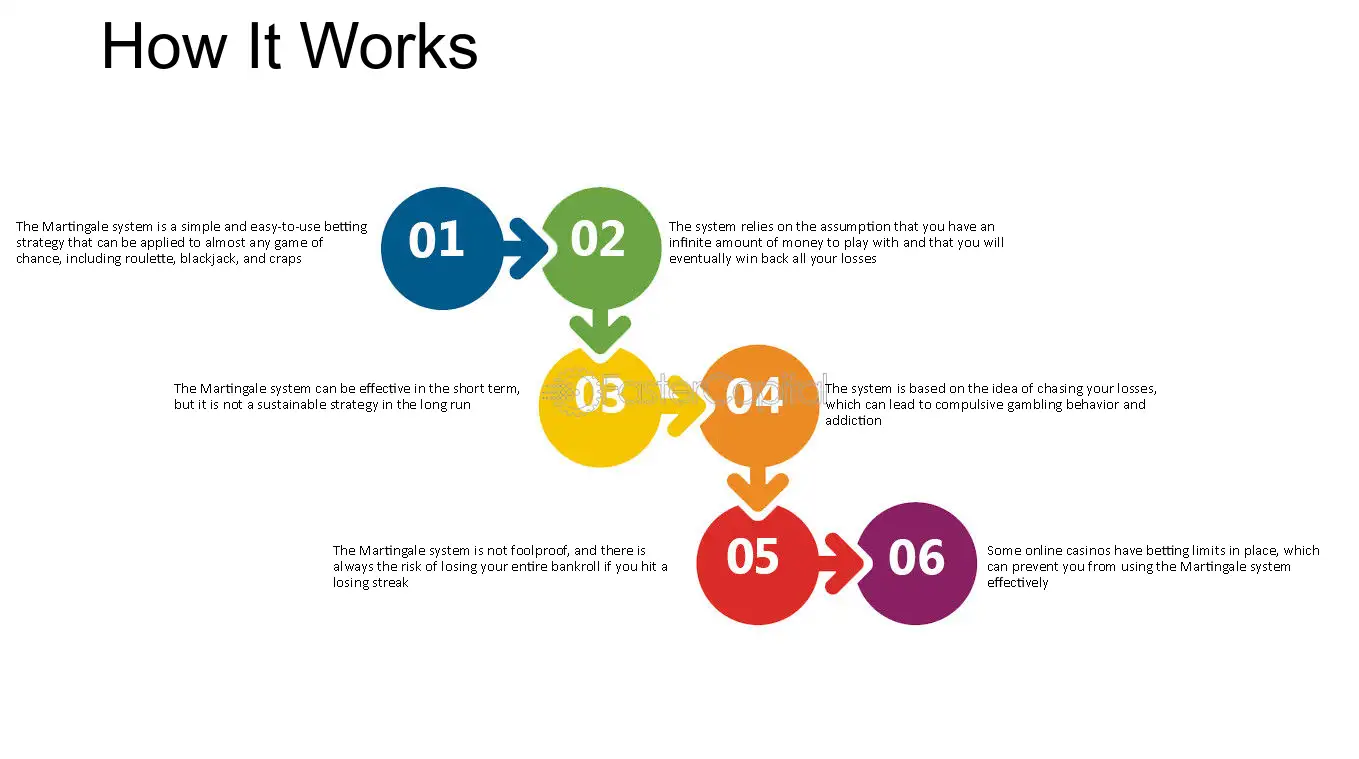 How It Works

The Martingale system is a simple and easy-to-use betting strategy that can be applied to almost any game of chance, including roulette, blackjack, and craps

01

02

The system relies on the assumption that you have an infinite amount of money to play with and that you will eventually win back all your losses

The Martingale system can be effective in the short term, but it is not a sustainable strategy in the long run

03

04

The system is based on the idea of chasing your losses, which can lead to compulsive gambling behavior and addiction

The Martingale system is not foolproof, and there is always the risk of losing your entire bankroll if you hit a losing streak

05

06

Some online casinos have betting limits in place, which can prevent you from using the Martingale system effectively

FasterCapital